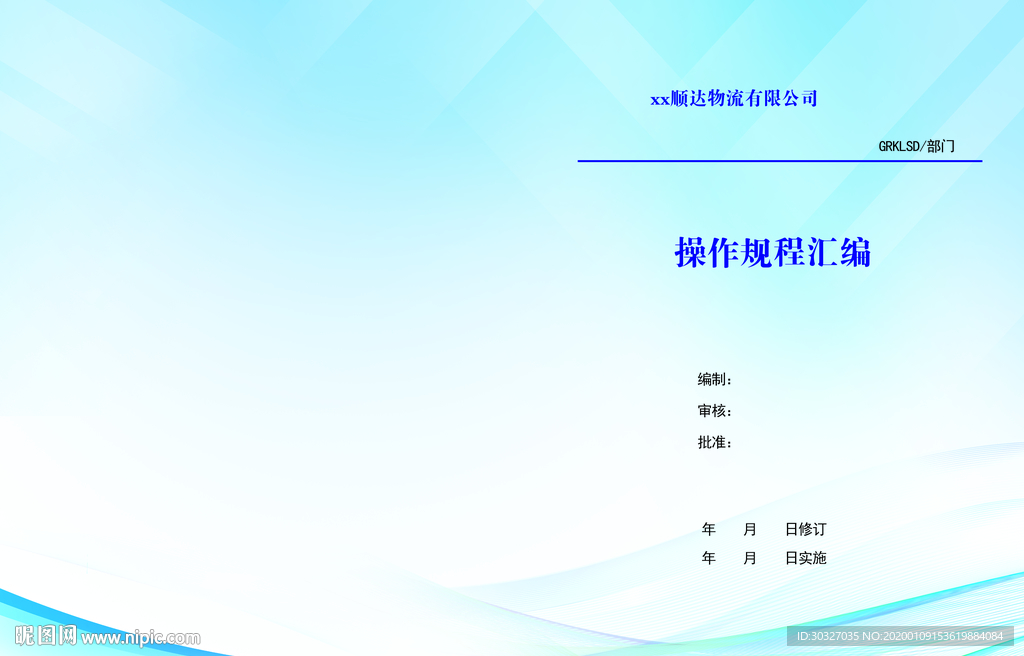 xx顺达物流有限公司

GRKLSD/部门

操作规程汇编

编制：
审核：
批准：

年　月　日修订
年　月　日实施

昵图网 www.nipic.com

ID:30327035 NO:20200109153619884084